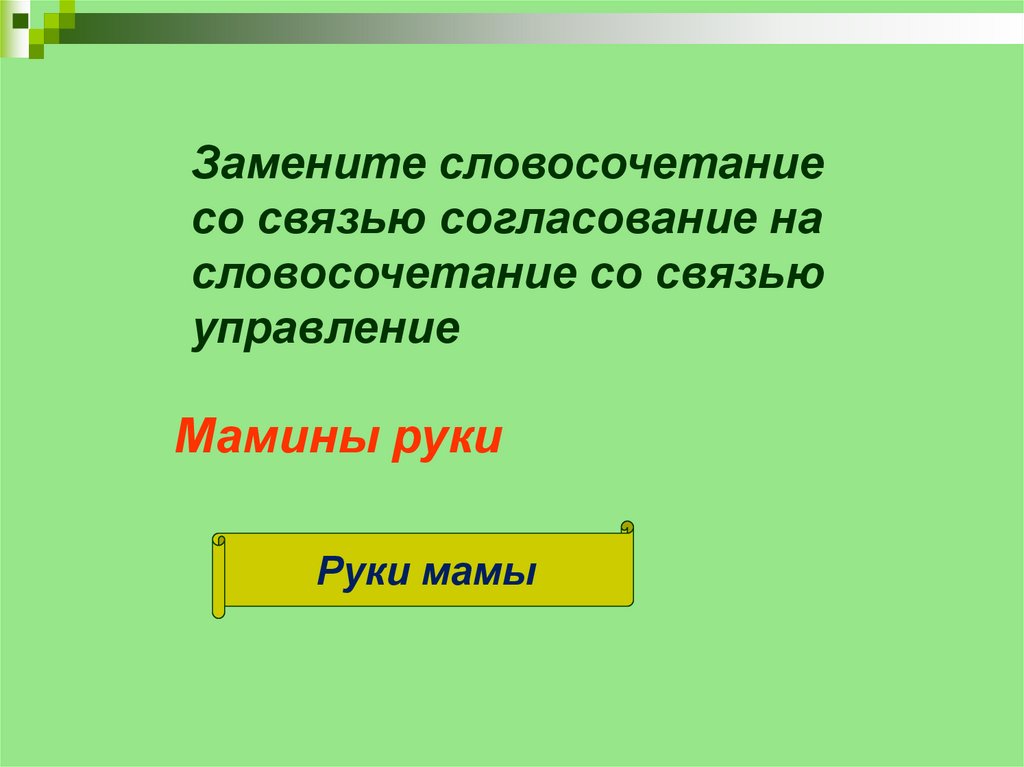 Замените словосочетание со связью согласование на словосочетание со связью управление

Мамины руки

Руки мамы